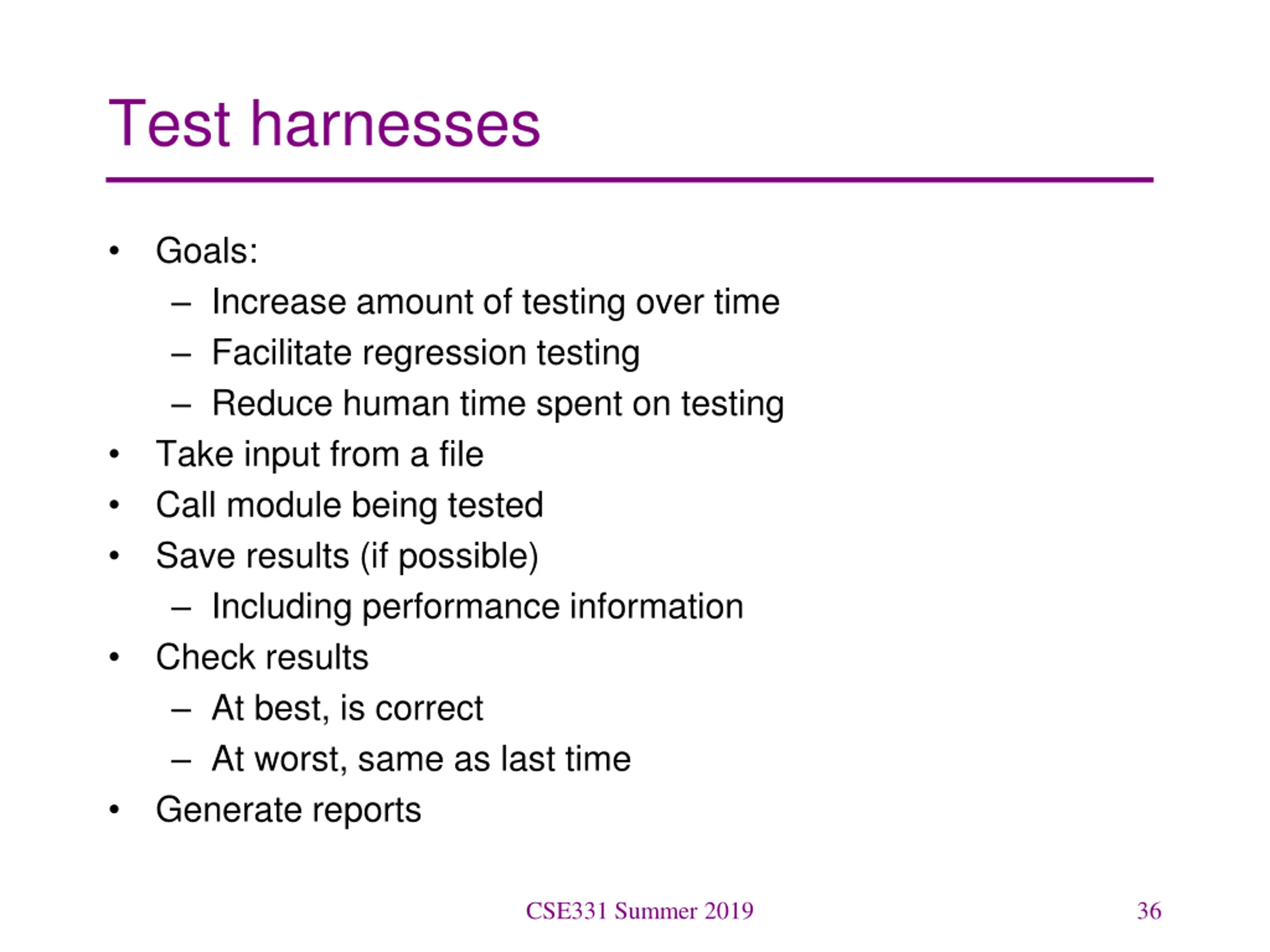 Test harnesses

• Goals:
  – Increase amount of testing over time
  – Facilitate regression testing
  – Reduce human time spent on testing
• Take input from a file
• Call module being tested
• Save results (if possible)
  – Including performance information
• Check results
  – At best, is correct
  – At worst, same as last time
• Generate reports

CSE331 Summer 2019

36